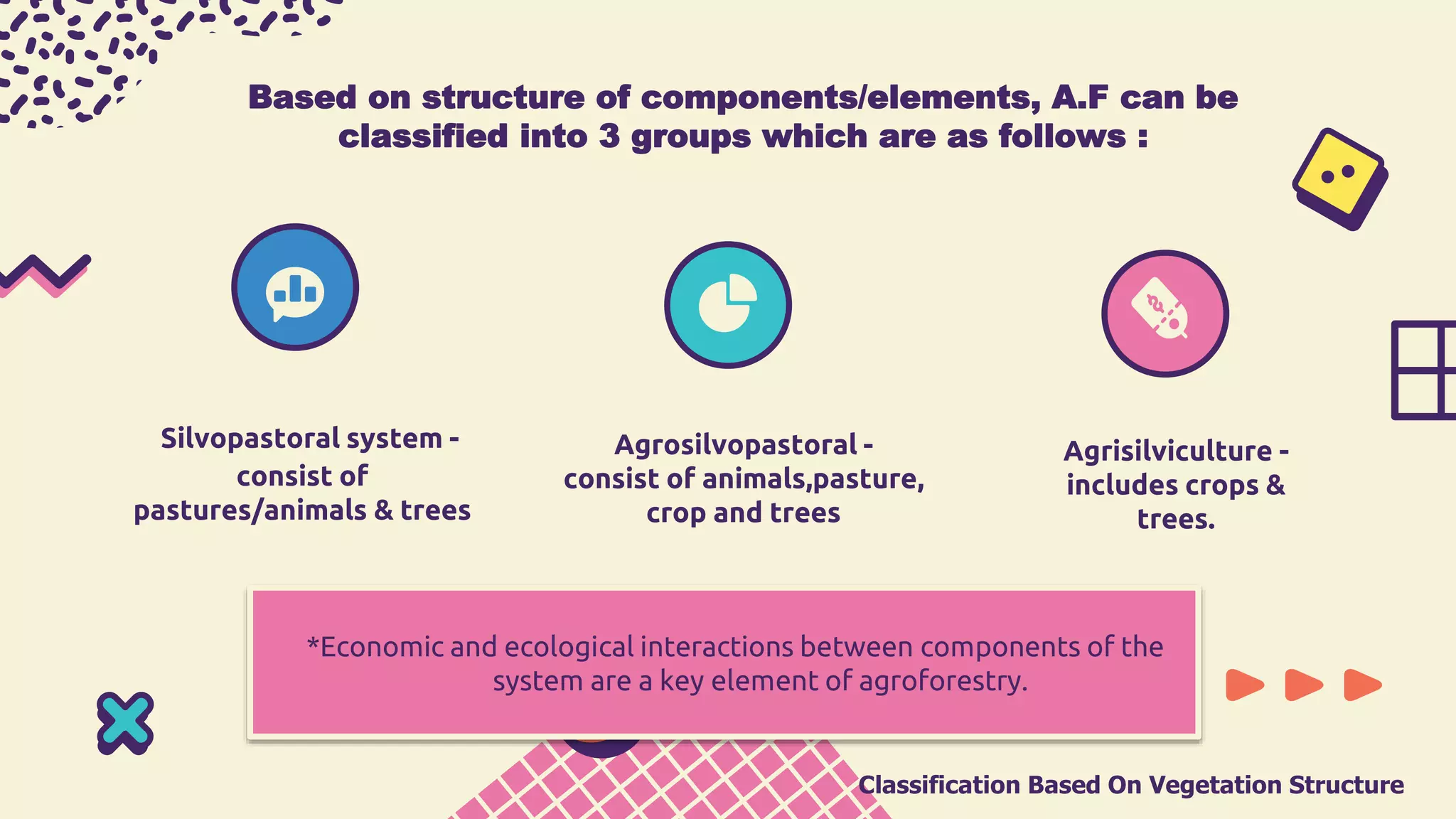 Based on structure of components/elements, A.F can be classified into 3 groups which are as follows :

Silvopastoral system - consist of pastures/animals & trees

Agrosilvopastoral - consist of animals,pasture, crop and trees

Agrisilviculture - includes crops & trees.

*Economic and ecological interactions between components of the system are a key element of agroforestry.

Classification Based On Vegetation Structure